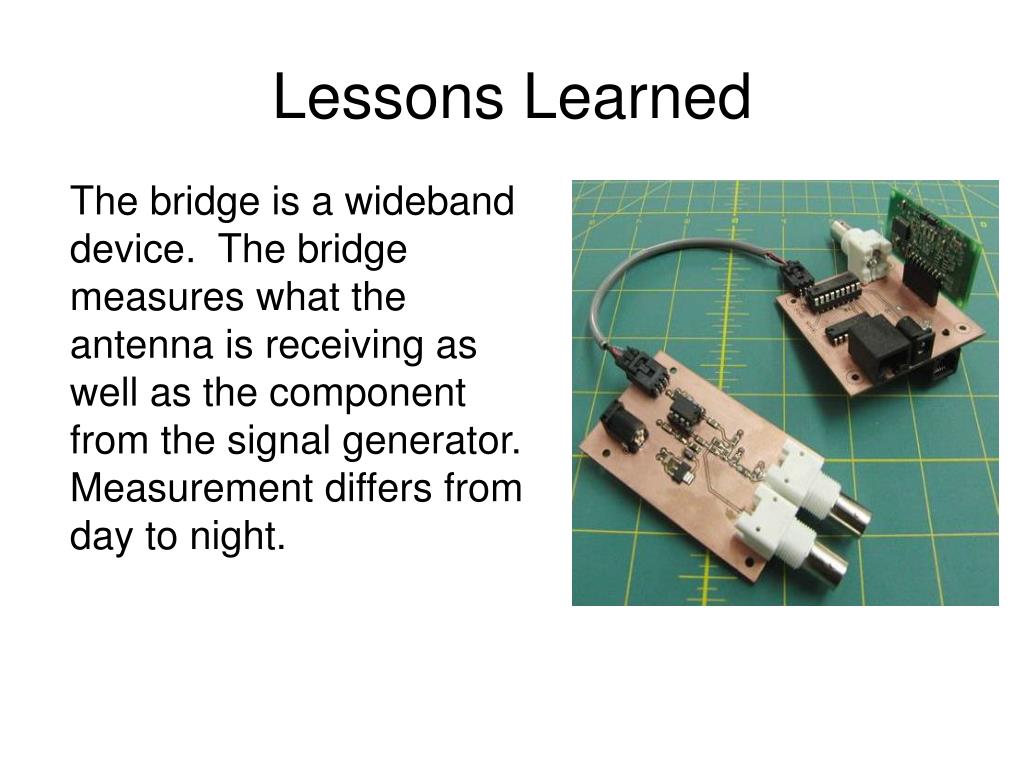 Lessons Learned

The bridge is a wideband device. The bridge measures what the antenna is receiving as well as the component from the signal generator. Measurement differs from day to night.